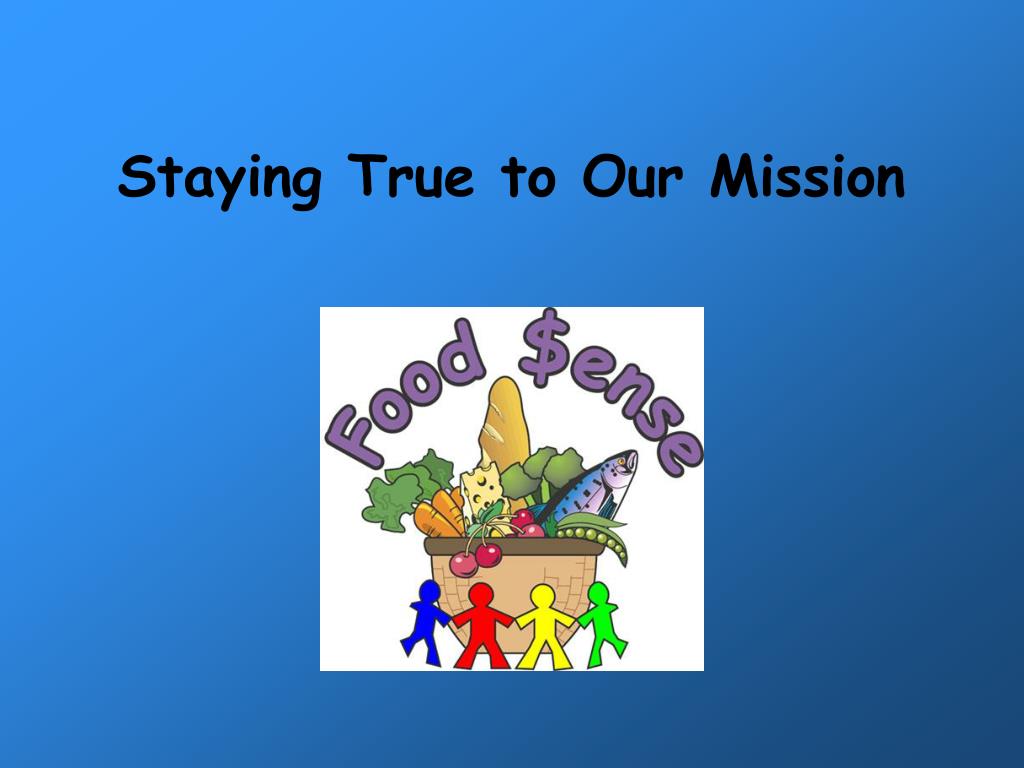 Staying True to Our Mission

Food $ense